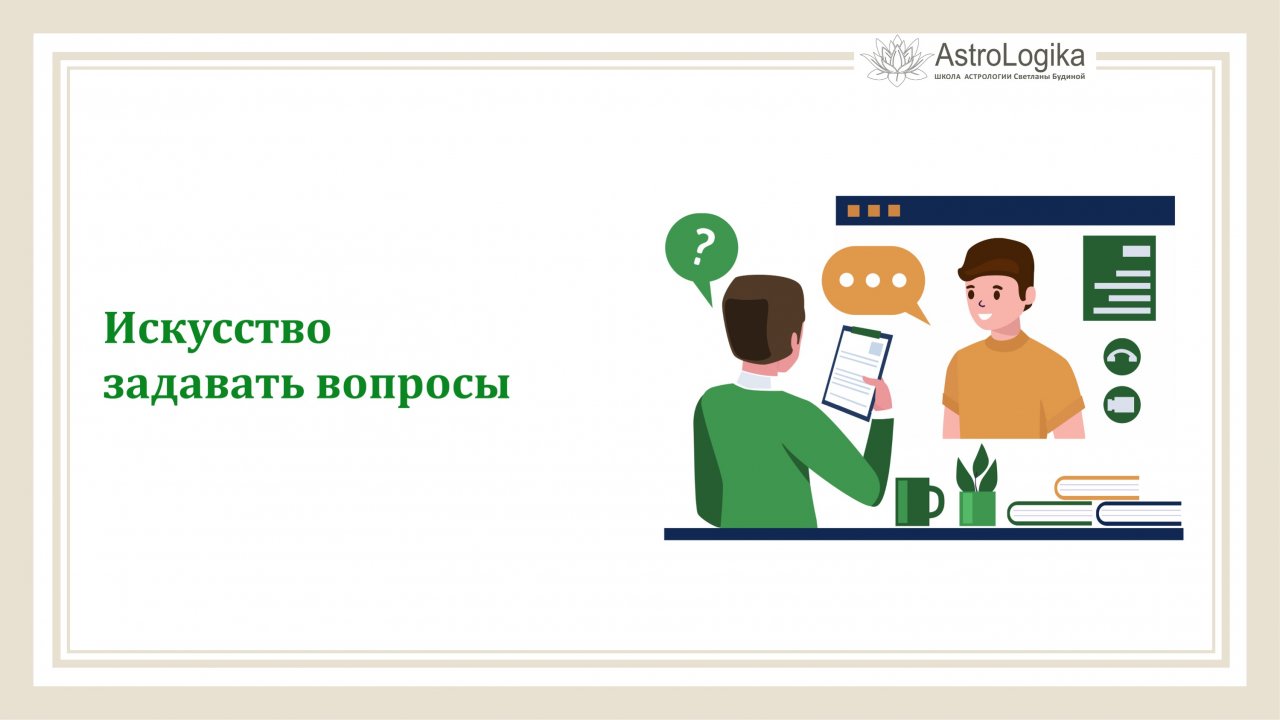 AstroLogika
ШКОЛА АСТРОЛОГИИ Светланы Будиной

Искусство задавать вопросы

?